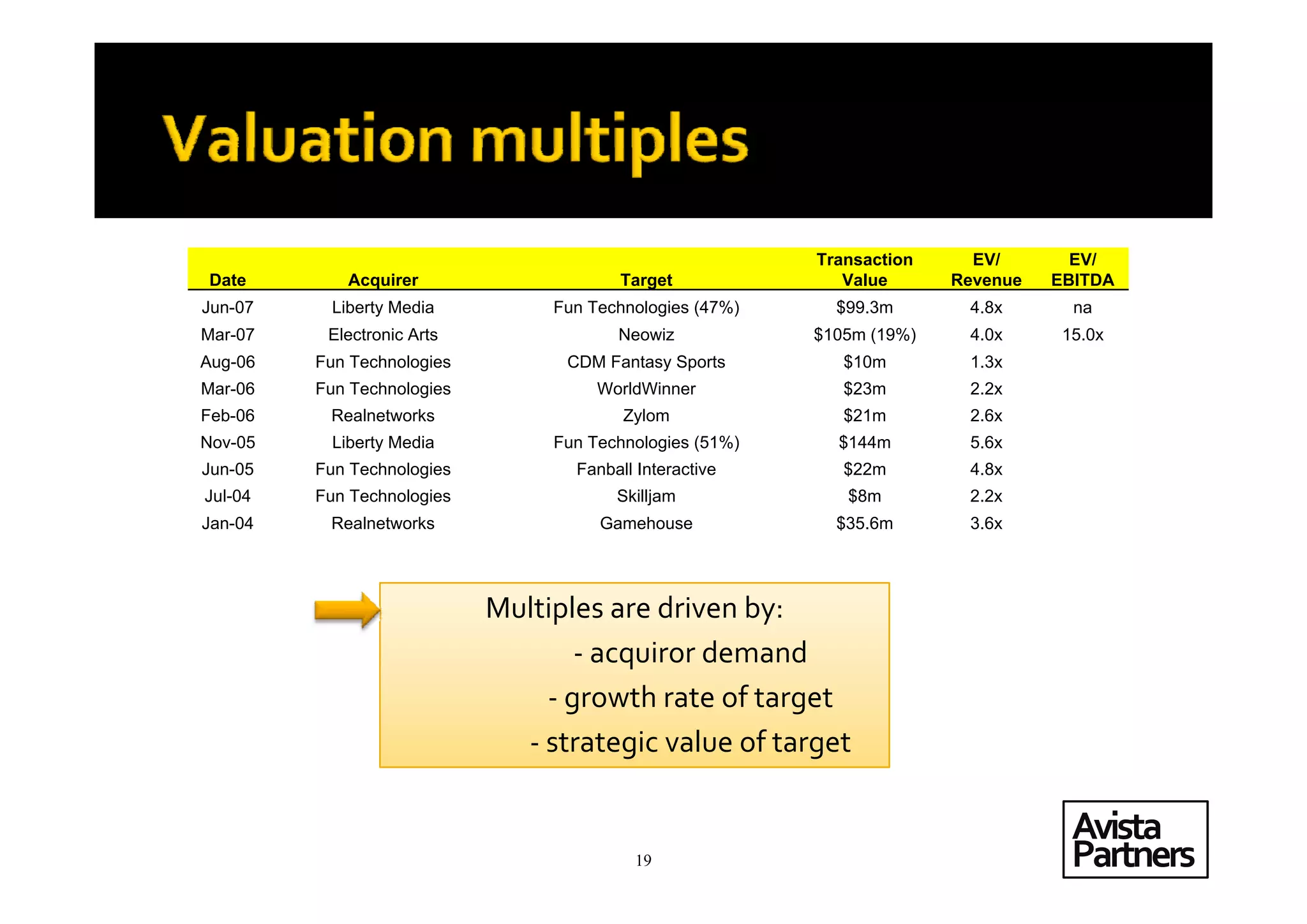 Valuation multiples

| Date | Acquirer | Target | Transaction Value | EV/ Revenue | EV/ EBITDA |
|---|---|---|---|---|---|
| Jun-07 | Liberty Media | Fun Technologies (47%) | \$99.3m | 4.8x | na |
| Mar-07 | Electronic Arts | Neowiz | \$105m (19%) | 4.0x | 15.0x |
| Aug-06 | Fun Technologies | CDM Fantasy Sports | \$10m | 1.3x | |
| Mar-06 | Fun Technologies | WorldWinner | \$23m | 2.2x | |
| Feb-06 | Realnetworks | Zylom | \$21m | 2.6x | |
| Nov-05 | Liberty Media | Fun Technologies (51%) | \$144m | 5.6x | |
| Jun-05 | Fun Technologies | Fanball Interactive | \$22m | 4.8x | |
| Jul-04 | Fun Technologies | Skilljam | \$8m | 2.2x | |
| Jan-04 | Realnetworks | Gamehouse | \$35.6m | 3.6x | |

Multiples are driven by:
- acquiror demand
- growth rate of target
- strategic value of target

19

Avista Partners